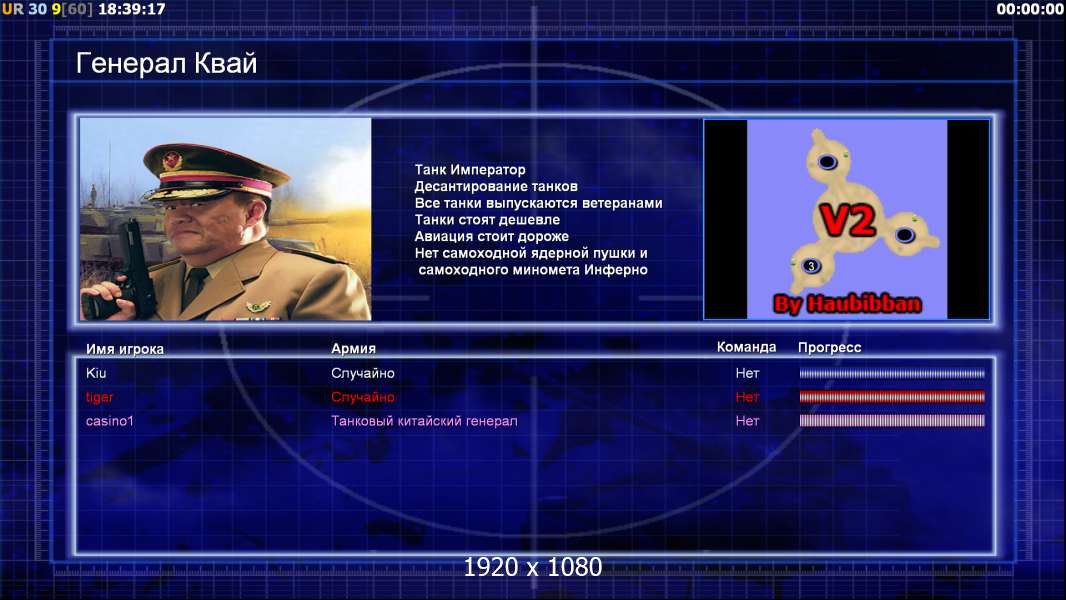 UR 30 9[60] 18:39:17

00:00:00

Генерал Квай

Танк Император
Десантирование танков
Все танки выпускаются ветеранами
Танки стоят дешевле
Авиация стоит дороже
Нет самоходной ядерной пушки и самоходного миномета Инферно

V2

3

By Haubibban

| Имя игрока | Армия | Команда | Прогресс |
|---|---|---|---|
| Kiu | Случайно | Нет | |
| tiger | Случайно | Нет | |
| casino1 | Танковый китайский генерал | Нет | |

1920 x 1080